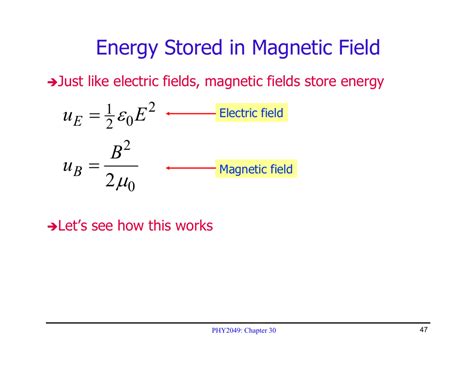 Energy Stored in Magnetic Field

➔Just like electric fields, magnetic fields store energy

$u_E = \frac{1}{2}\varepsilon_0 E^2$ Electric field

$u_B = \frac{B^2}{2\mu_0}$ Magnetic field

➔Let's see how this works

PHY2049: Chapter 30

47